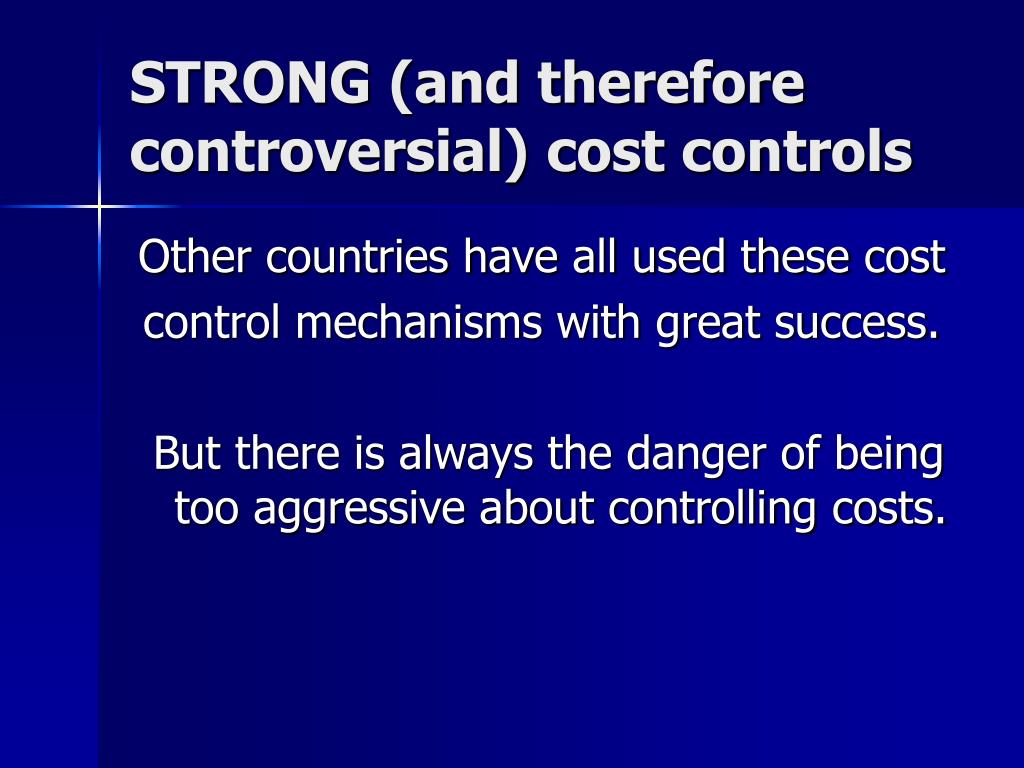 STRONG (and therefore controversial) cost controls

Other countries have all used these cost control mechanisms with great success.

But there is always the danger of being too aggressive about controlling costs.